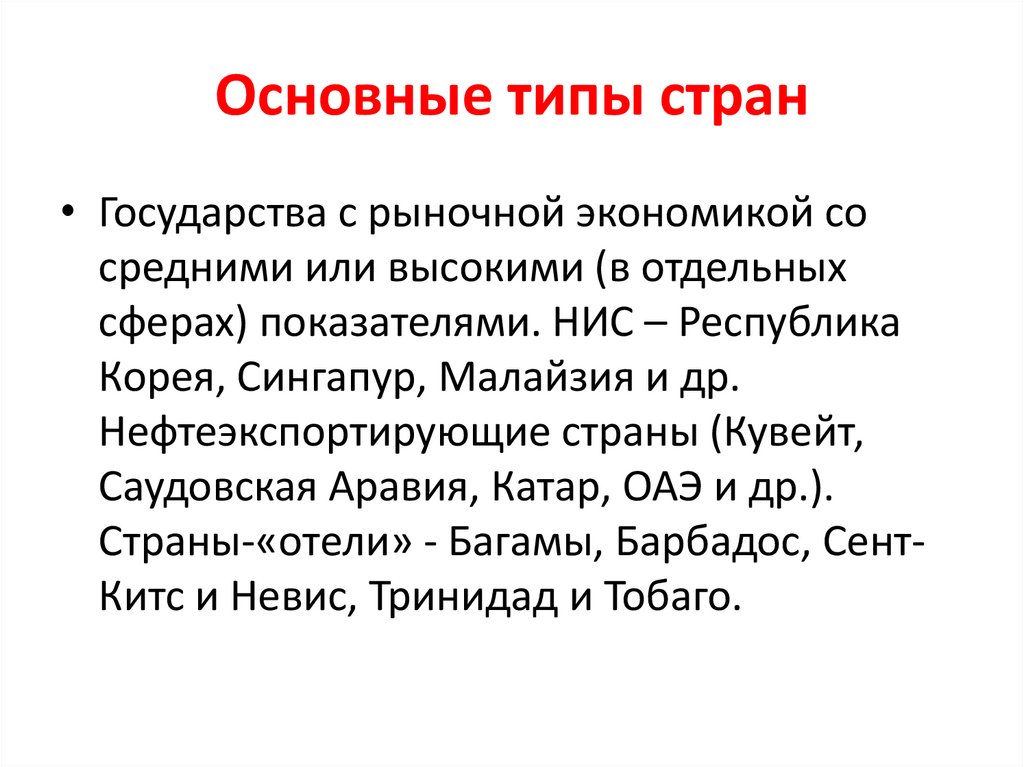 Основные типы стран

• Государства с рыночной экономикой со средними или высокими (в отдельных сферах) показателями. НИС – Республика Корея, Сингапур, Малайзия и др. Нефтеэкспортирующие страны (Кувейт, Саудовская Аравия, Катар, ОАЭ и др.). Страны-«отели» - Багамы, Барбадос, Сент-Китс и Невис, Тринидад и Тобаго.